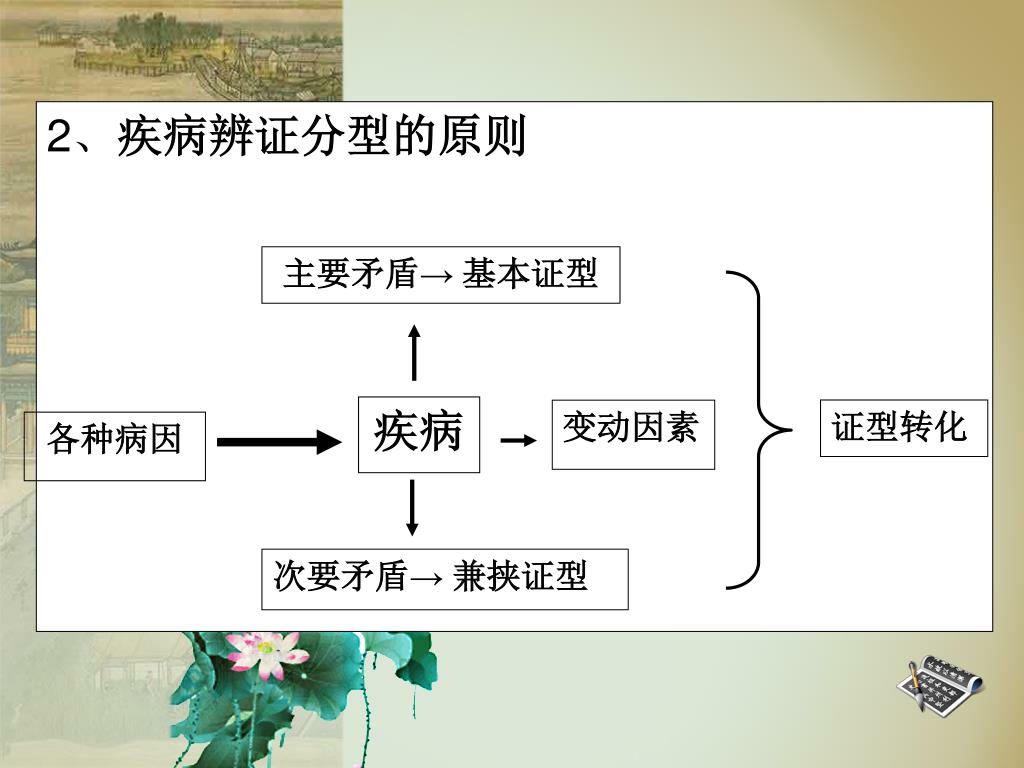 2、疾病辨证分型的原则

主要矛盾→ 基本证型

各种病因

疾病

变动因素

证型转化

次要矛盾→ 兼挟证型